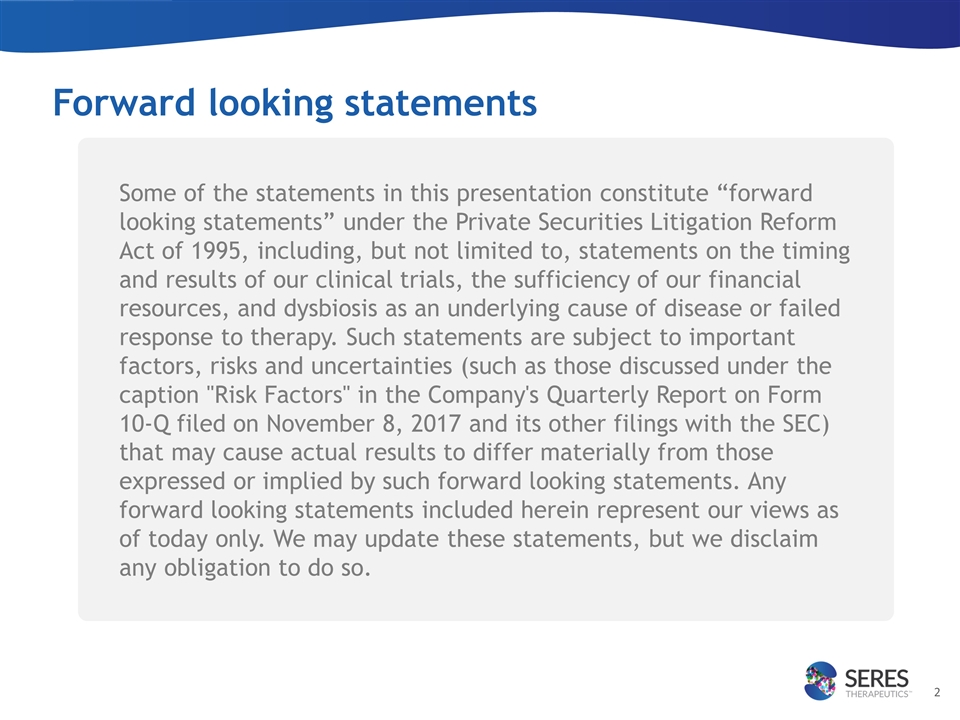 Forward looking statements

Some of the statements in this presentation constitute “forward looking statements” under the Private Securities Litigation Reform Act of 1995, including, but not limited to, statements on the timing and results of our clinical trials, the sufficiency of our financial resources, and dysbiosis as an underlying cause of disease or failed response to therapy. Such statements are subject to important factors, risks and uncertainties (such as those discussed under the caption "Risk Factors" in the Company's Quarterly Report on Form 10-Q filed on November 8, 2017 and its other filings with the SEC) that may cause actual results to differ materially from those expressed or implied by such forward looking statements. Any forward looking statements included herein represent our views as of today only. We may update these statements, but we disclaim any obligation to do so.

SERES THERAPEUTICS™

2